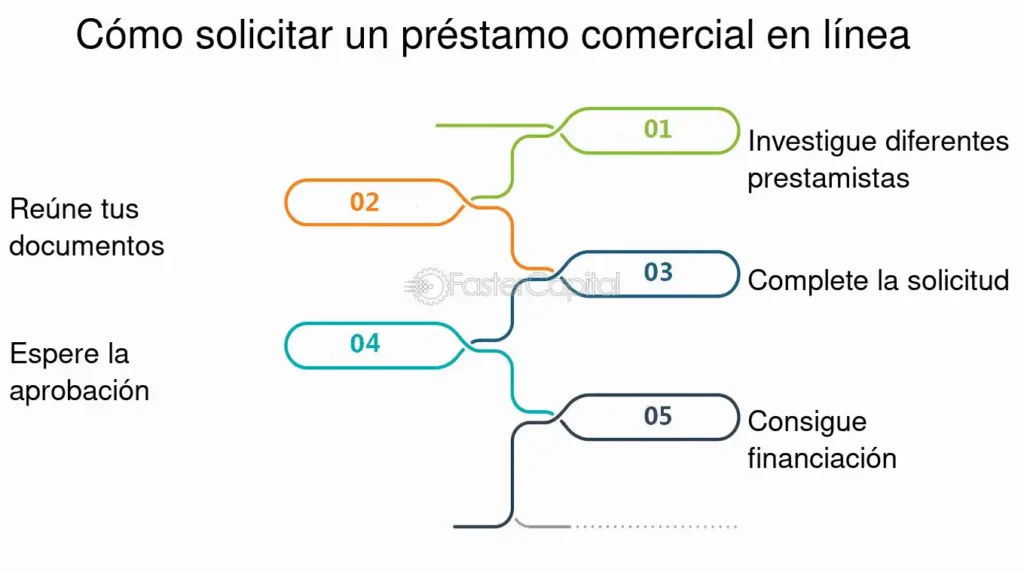 Cómo solicitar un préstamo comercial en línea

01
Investigue diferentes prestamistas

02
Reúne tus documentos

03
Complete la solicitud

FasterCapital

04
Espere la aprobación

05
Consigue financiación